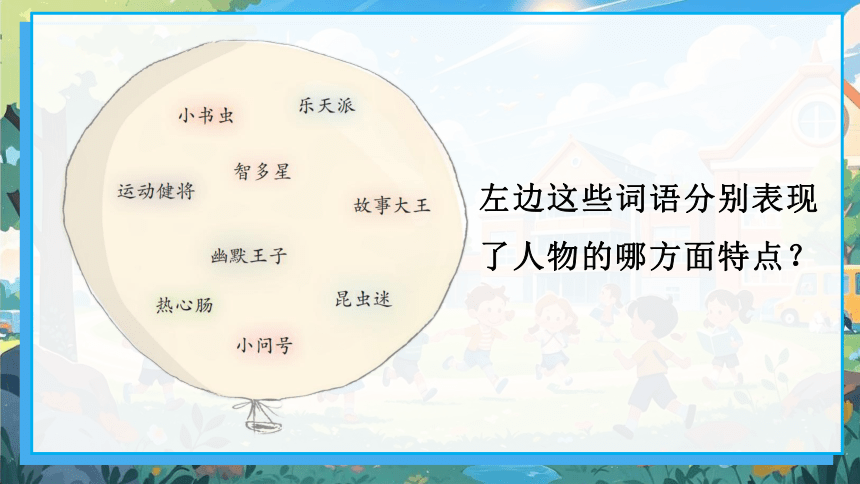 小书虫
乐天派
智多星
运动健将
故事大王
幽默王子
热心肠
昆虫迷
小问号

左边这些词语分别表现了人物的哪方面特点？